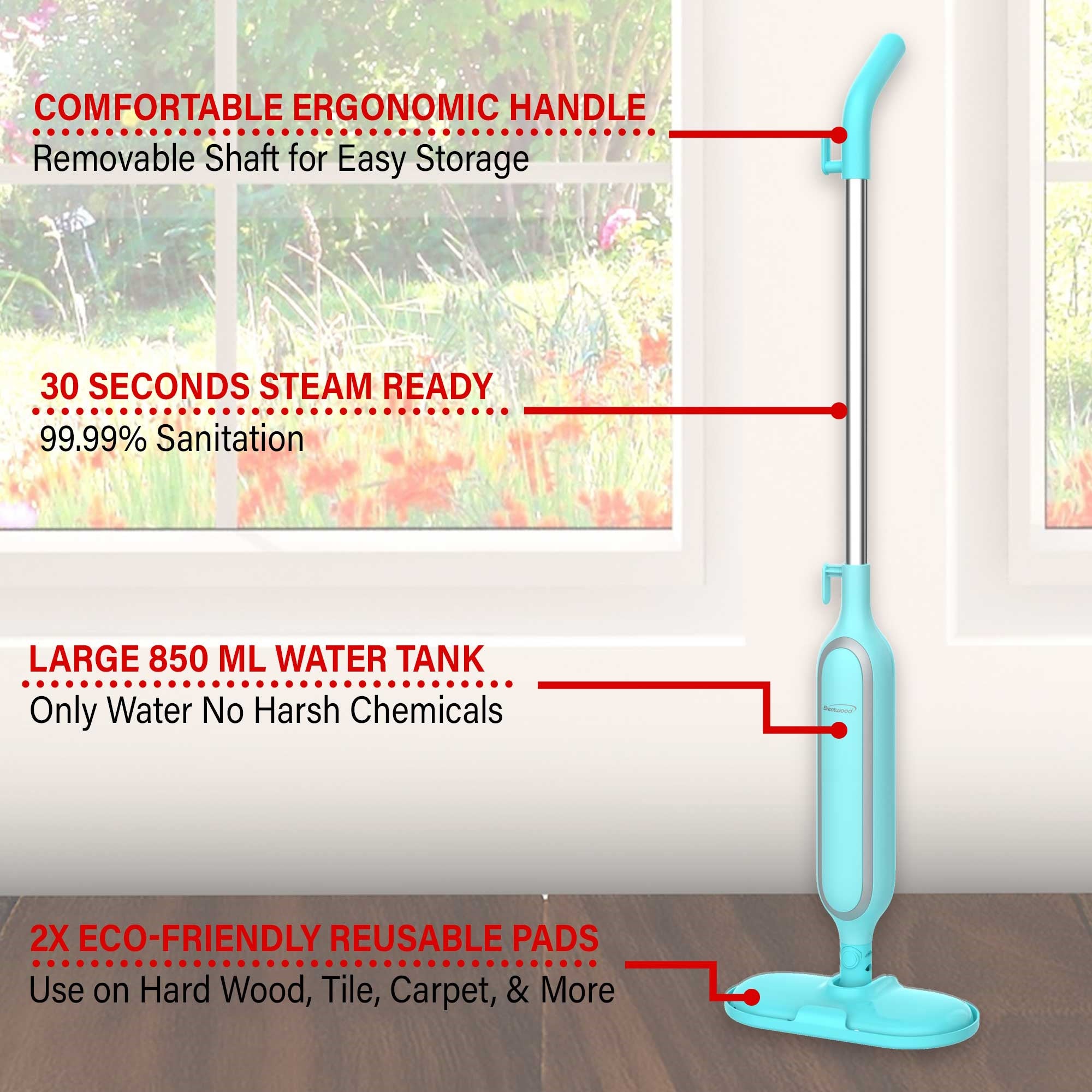 COMFORTABLE ERGONOMIC HANDLE
Removable Shaft for Easy Storage

30 SECONDS STEAM READY
99.99% Sanitation

LARGE 850 ML WATER TANK
Only Water No Harsh Chemicals

Brentwood

2X ECO-FRIENDLY REUSABLE PADS
Use on Hard Wood, Tile, Carpet, & More